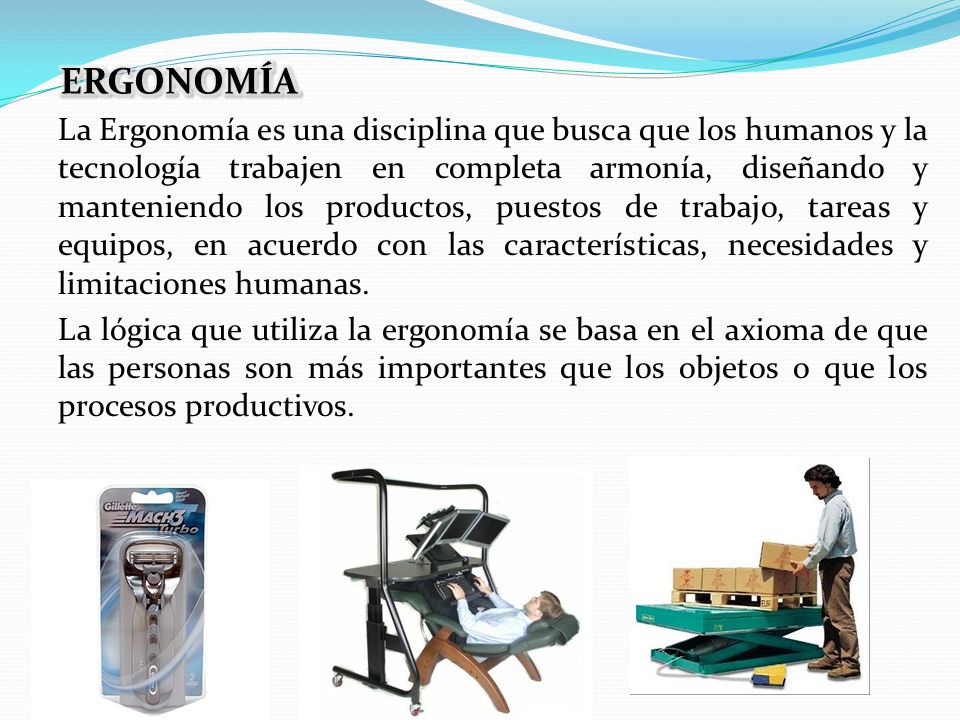 ERGONOMÍA

La Ergonomía es una disciplina que busca que los humanos y la tecnología trabajen en completa armonía, diseñando y manteniendo los productos, puestos de trabajo, tareas y equipos, en acuerdo con las características, necesidades y limitaciones humanas.

La lógica que utiliza la ergonomía se basa en el axioma de que las personas son más importantes que los objetos o que los procesos productivos.

Gillette MACH3 Turbo